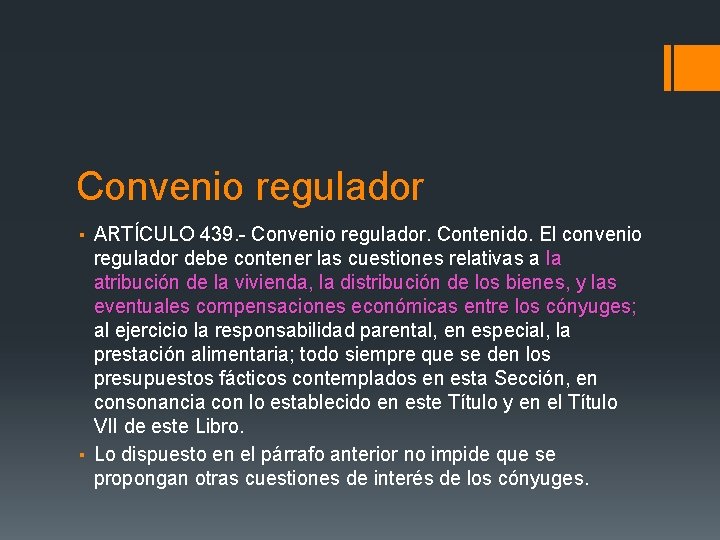 Convenio regulador

▪ ARTÍCULO 439.- Convenio regulador. Contenido. El convenio regulador debe contener las cuestiones relativas a la atribución de la vivienda, la distribución de los bienes, y las eventuales compensaciones económicas entre los cónyuges; al ejercicio la responsabilidad parental, en especial, la prestación alimentaria; todo siempre que se den los presupuestos fácticos contemplados en esta Sección, en consonancia con lo establecido en este Título y en el Título VII de este Libro.

▪ Lo dispuesto en el párrafo anterior no impide que se propongan otras cuestiones de interés de los cónyuges.